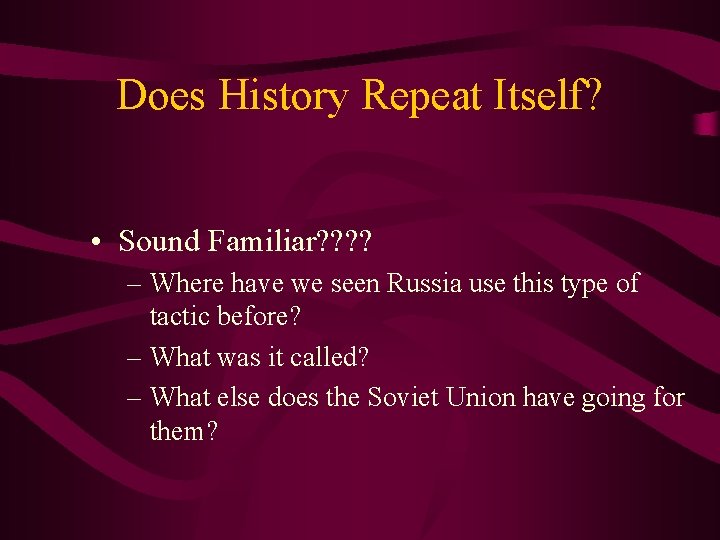 Does History Repeat Itself?

• Sound Familiar????
– Where have we seen Russia use this type of tactic before?
– What was it called?
– What else does the Soviet Union have going for them?